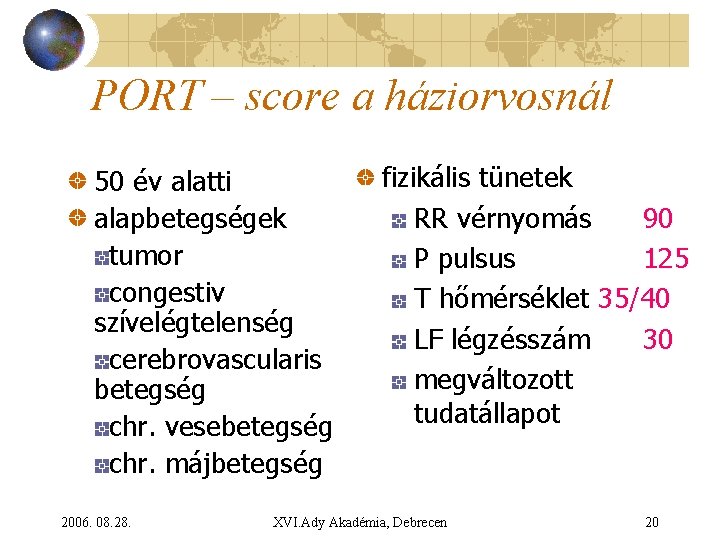 PORT – score a háziorvosnál

50 év alatti
alapbetegségek
tumor
congestiv szívelégtelenség
cerebrovascularis betegség
chr. vesebetegség
chr. májbetegség

fizikális tünetek
RR vérnyomás 90
P pulsus 125
T hőmérséklet 35/40
LF légzésszám 30
megváltozott tudatállapot

2006. 08.28.
XVI.Ady Akadémia, Debrecen
20